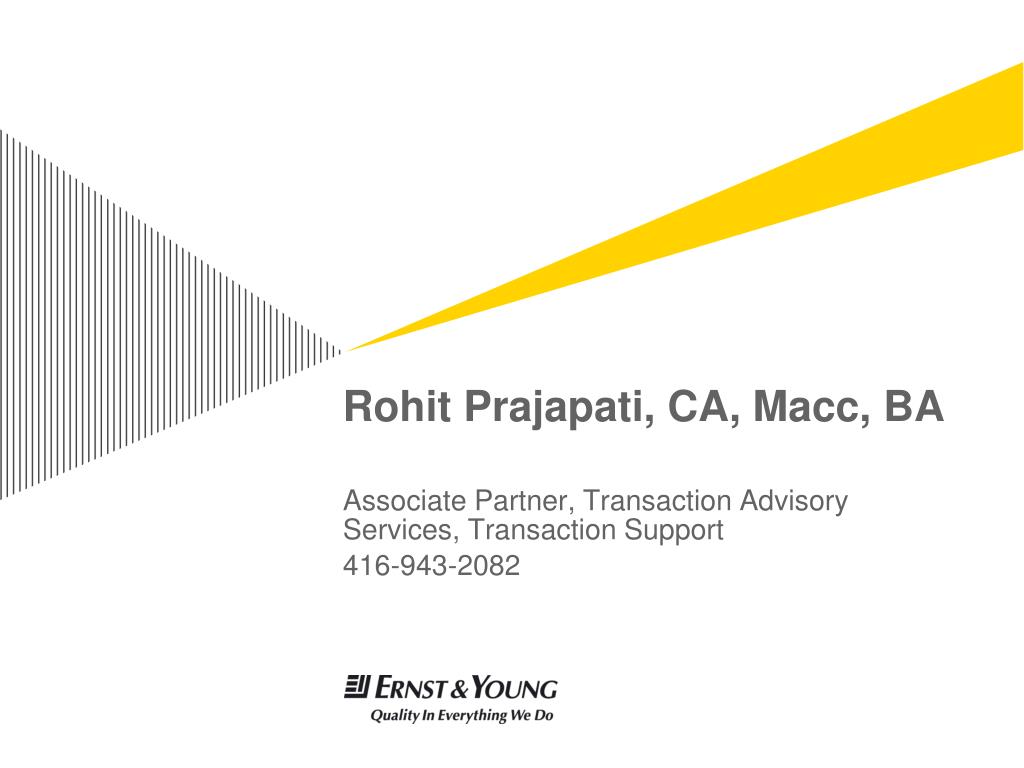 Rohit Prajapati, CA, Macc, BA

Associate Partner, Transaction Advisory Services, Transaction Support

416-943-2082

ERNST & YOUNG
Quality In Everything We Do